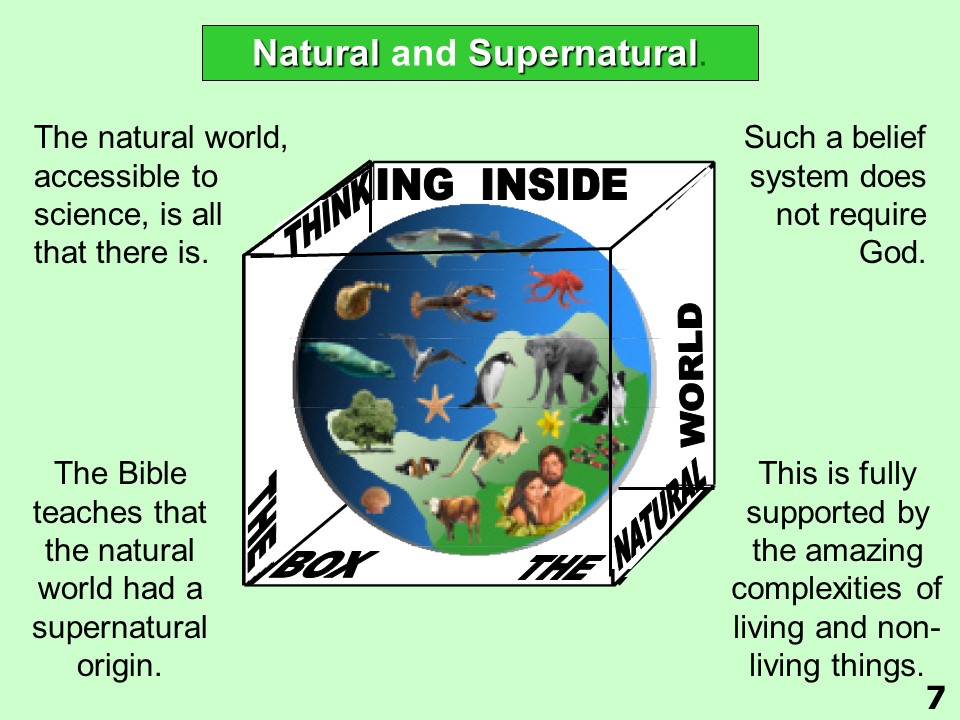 Natural and Supernatural.

The natural world, accessible to science, is all that there is.

Such a belief system does not require God.

THINKING INSIDE THE BOX THE NATURAL WORLD

The Bible teaches that the natural world had a supernatural origin.

This is fully supported by the amazing complexities of living and non-living things.

7